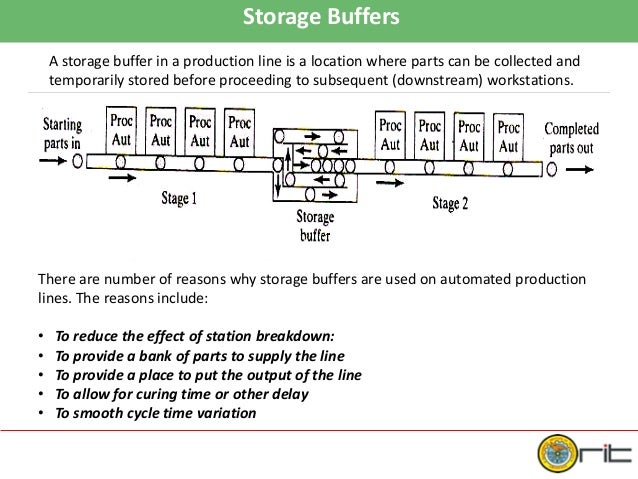 Storage Buffers

A storage buffer in a production line is a location where parts can be collected and temporarily stored before proceeding to subsequent (downstream) workstations.

Starting parts in

Proc Aut

Proc Aut

Proc Aut

Proc Aut

Stage 1

Storage buffer

Proc Aut

Proc Aut

Proc Aut

Proc Aut

Stage 2

Completed parts out

There are number of reasons why storage buffers are used on automated production lines. The reasons include:

• To reduce the effect of station breakdown:
• To provide a bank of parts to supply the line
• To provide a place to put the output of the line
• To allow for curing time or other delay
• To smooth cycle time variation

RIT